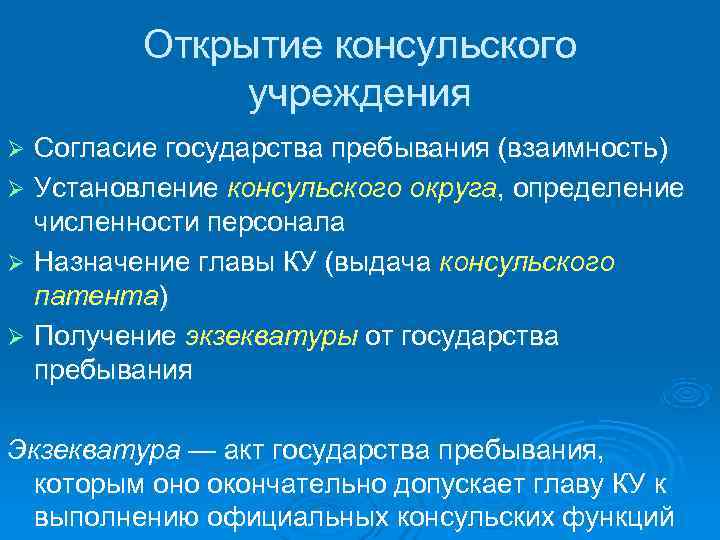 Открытие консульского учреждения

➢ Согласие государства пребывания (взаимность)
➢ Установление консульского округа, определение численности персонала
➢ Назначение главы КУ (выдача консульского патента)
➢ Получение экзекватуры от государства пребывания

Экзекватура — акт государства пребывания, которым оно окончательно допускает главу КУ к выполнению официальных консульских функций